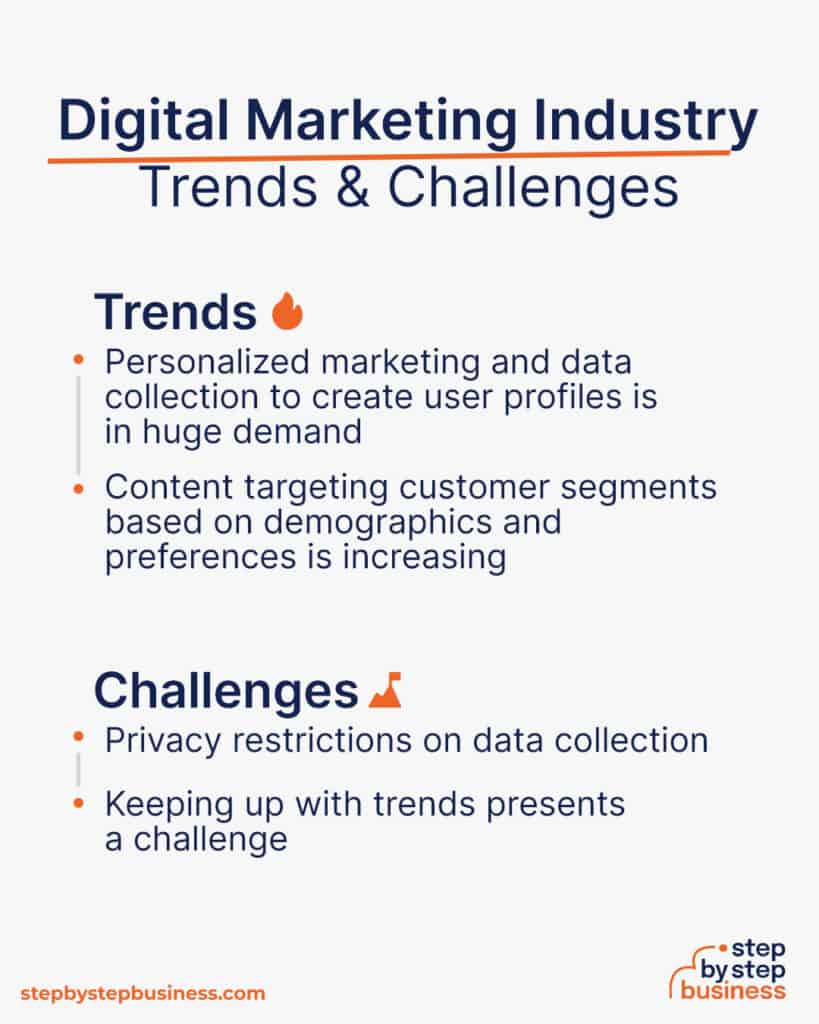 Digital Marketing Industry
Trends & Challenges

Trends

• Personalized marketing and data collection to create user profiles is in huge demand

• Content targeting customer segments based on demographics and preferences is increasing

Challenges

• Privacy restrictions on data collection

• Keeping up with trends presents a challenge

stepbystepbusiness.com

step by step business